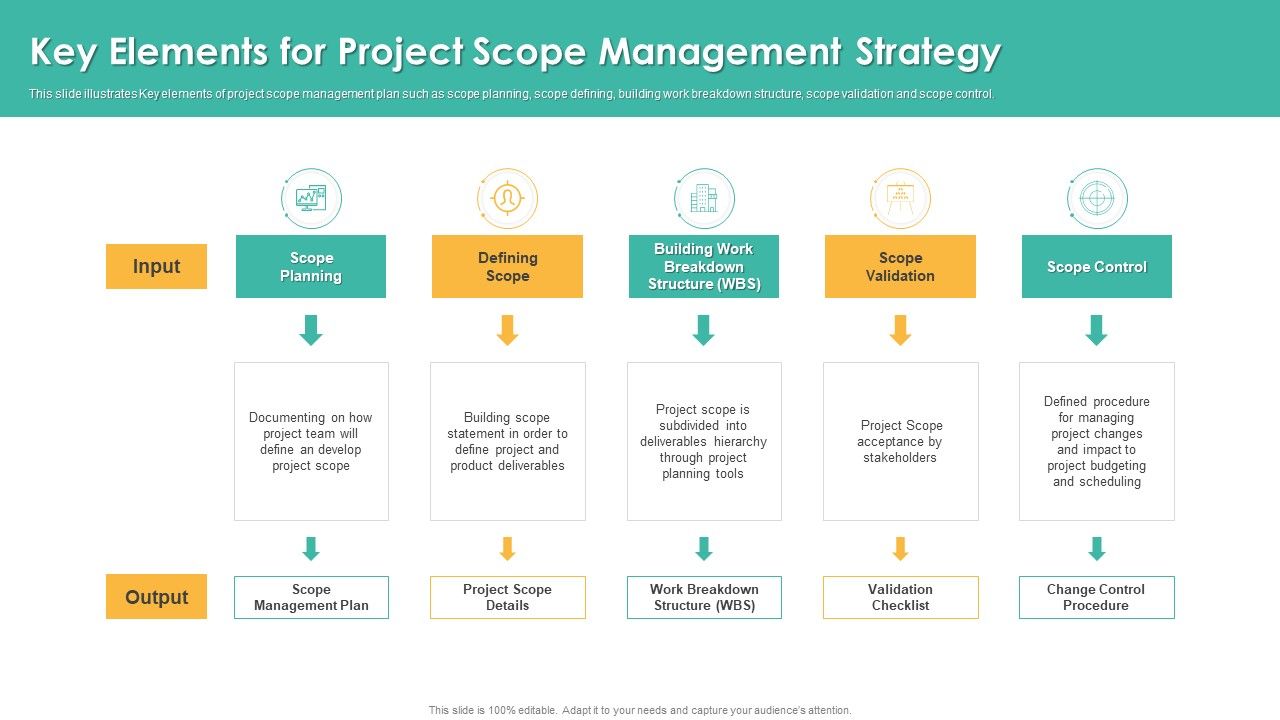 Key Elements for Project Scope Management Strategy

This slide illustrates Key elements of project scope management plan such as scope planning, scope defining, building work breakdown structure, scope validation and scope control.

Input

Scope Planning

Defining Scope

Building Work Breakdown Structure (WBS)

Scope Validation

Scope Control

Documenting on how project team will define an develop project scope

Building scope statement in order to define project and product deliverables

Project scope is subdivided into deliverables hierarchy through project planning tools

Project Scope acceptance by stakeholders

Defined procedure for managing project changes and impact to project budgeting and scheduling

Output

Scope Management Plan

Project Scope Details

Work Breakdown Structure (WBS)

Validation Checklist

Change Control Procedure

This slide is 100% editable. Adapt it to your needs and capture your audience's attention.